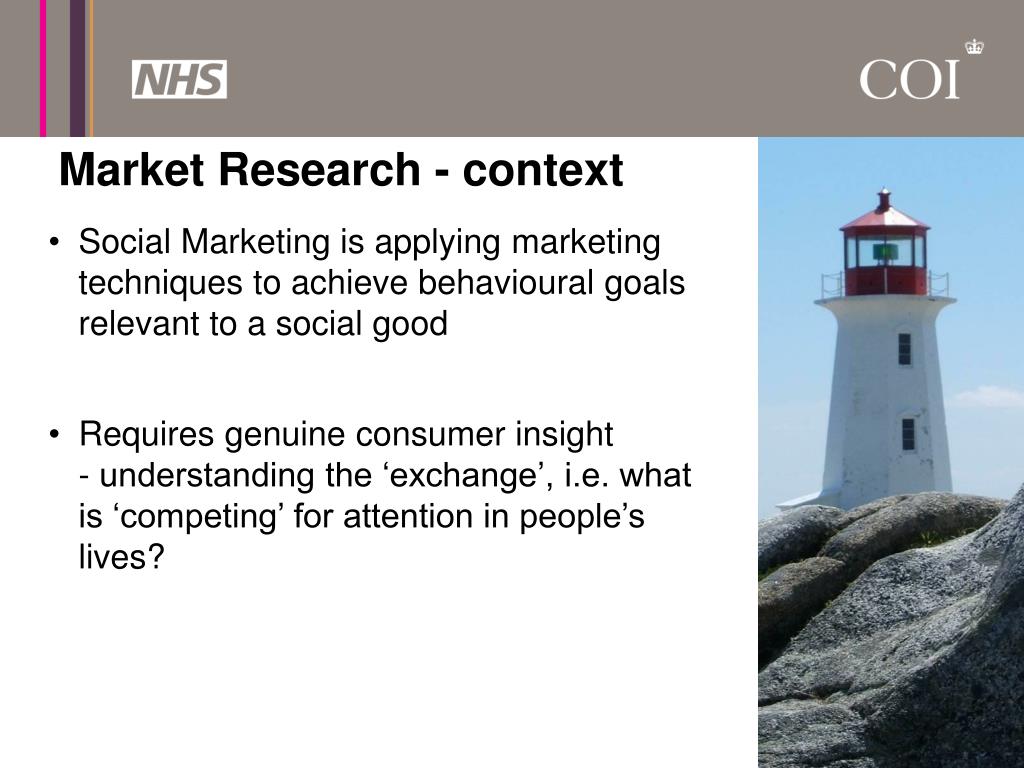 NHS

COI

Market Research - context

• Social Marketing is applying marketing techniques to achieve behavioural goals relevant to a social good

• Requires genuine consumer insight - understanding the ‘exchange’, i.e. what is ‘competing’ for attention in people’s lives?